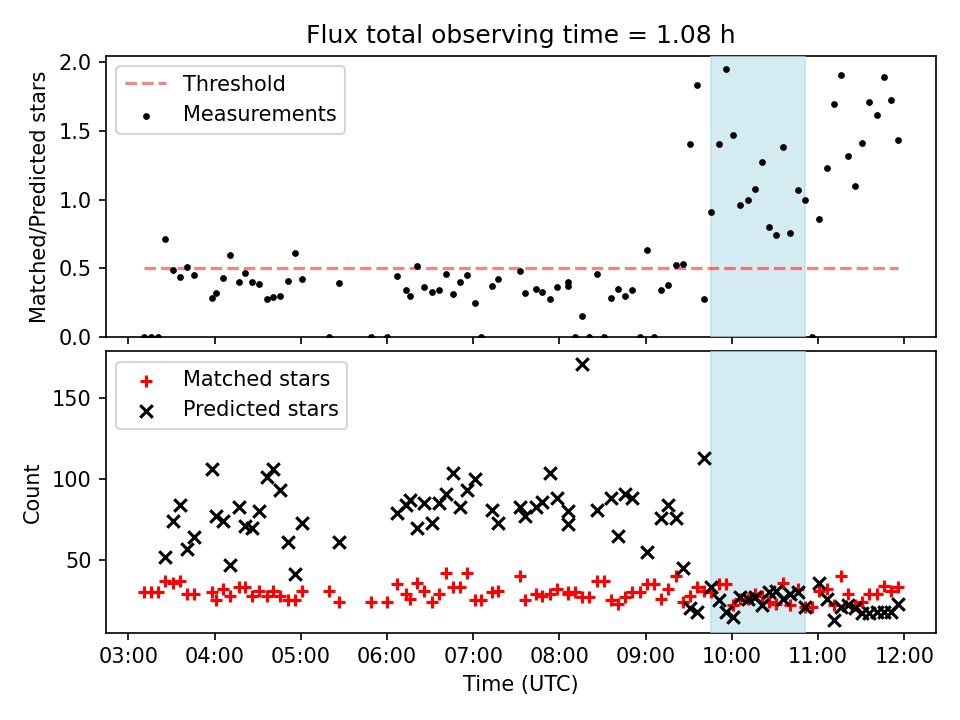 Flux total observing time = 1.08 h

Threshold
Measurements

Matched/Predicted stars
2.0
1.5
1.0
0.5
0.0

Matched stars
Predicted stars

Count
150
100
50

03:00 04:00 05:00 06:00 07:00 08:00 09:00 10:00 11:00 12:00
Time (UTC)